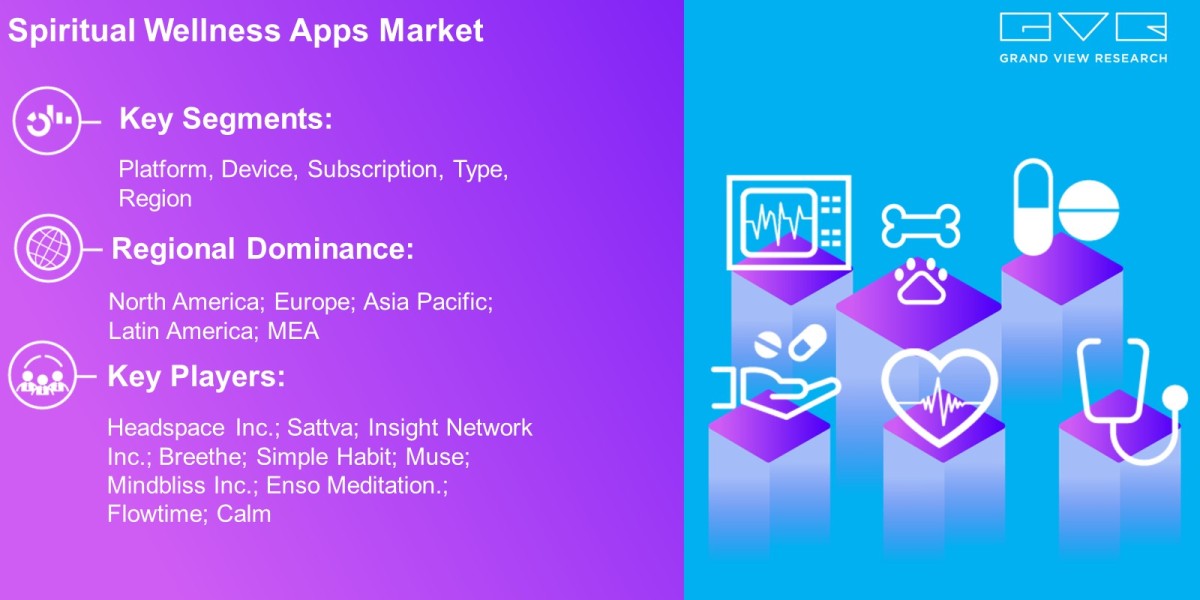 Spiritual Wellness Apps Market

GVR
GRAND VIEW RESEARCH

Key Segments:

Platform, Device, Subscription, Type, Region

Regional Dominance:

North America; Europe; Asia Pacific; Latin America; MEA

Key Players:

Headspace Inc.; Sattva; Insight Network Inc.; Breethe; Simple Habit; Muse; Mindbliss Inc.; Enso Meditation.; Flowtime; Calm